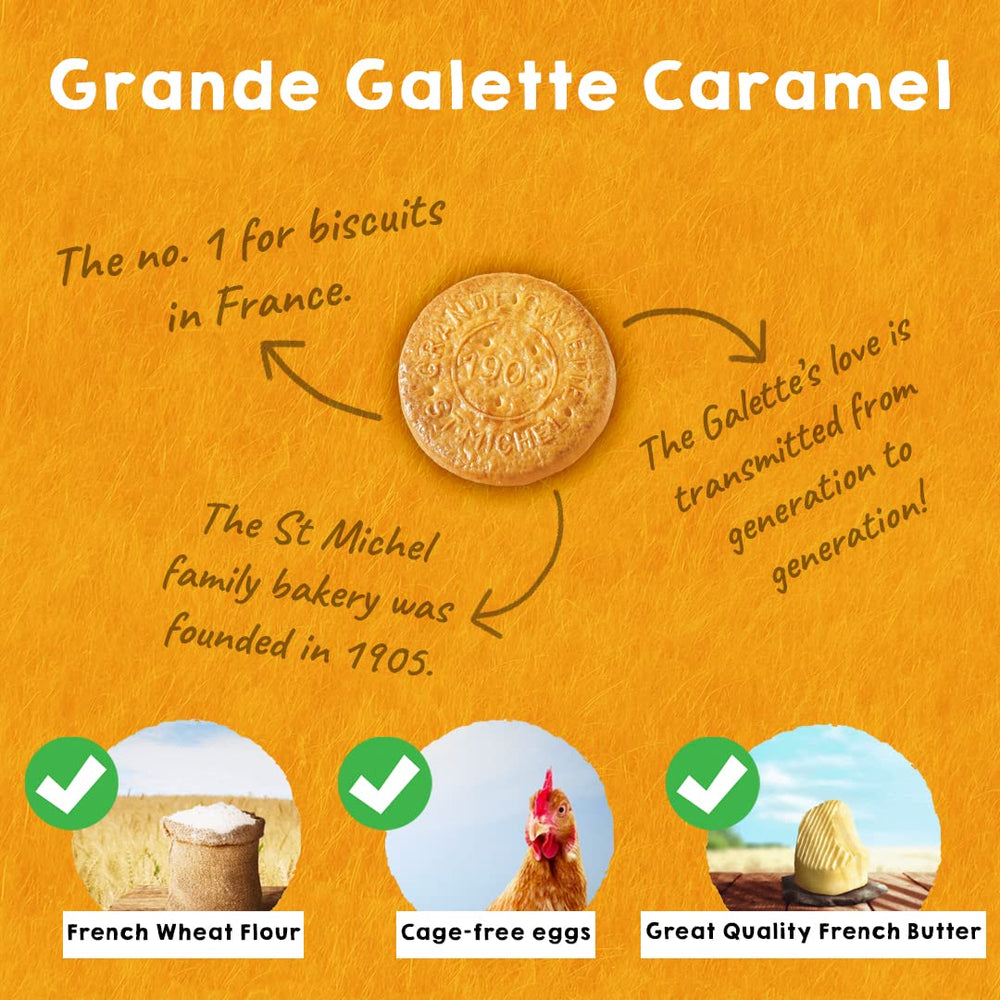 Grande Galette Caramel

The no. 1 for biscuits in France.

GRANDE GALETTE 1905 ST MICHEL

The Galette's love is transmitted from generation to generation!

The St Michel family bakery was founded in 1905.

French Wheat Flour

Cage-free eggs

Great Quality French Butter